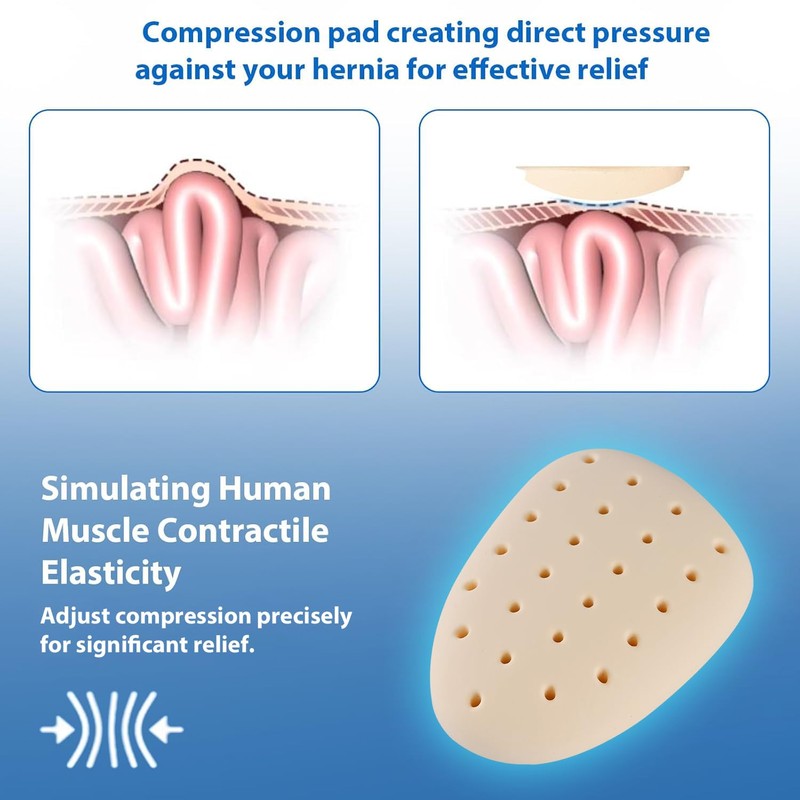 Compression pad creating direct pressure against your hernia for effective relief

Simulating Human Muscle Contractile Elasticity

Adjust compression precisely for significant relief.